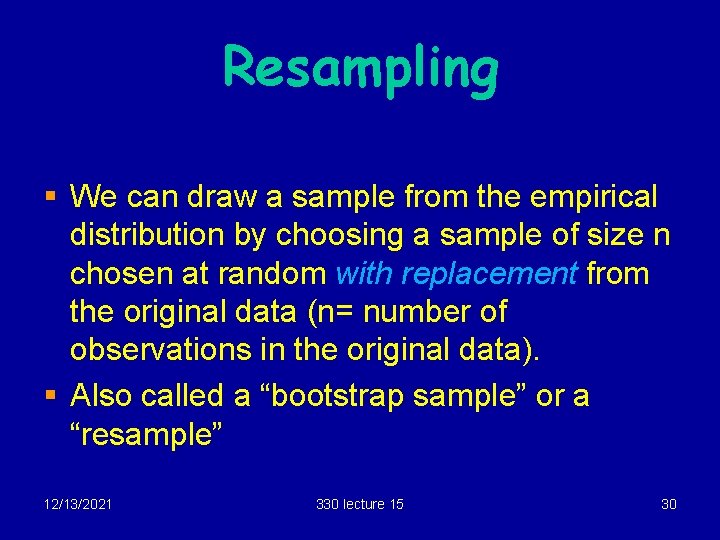 Resampling

▪ We can draw a sample from the empirical distribution by choosing a sample of size n chosen at random with replacement from the original data (n= number of observations in the original data).

▪ Also called a “bootstrap sample” or a “resample”

12/13/2021

330 lecture 15

30